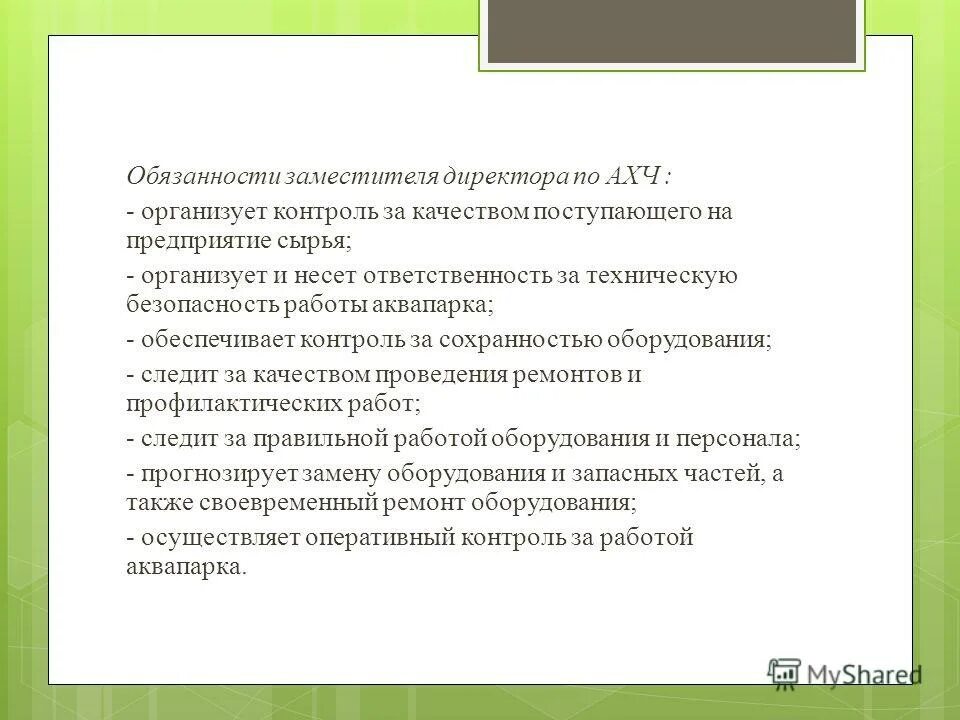 Обязанности заместителя директора по АХЧ :

- организует контроль за качеством поступающего на предприятие сырья;

- организует и несет ответственность за техническую безопасность работы аквапарка;

- обеспечивает контроль за сохранностью оборудования;

- следит за качеством проведения ремонтов и профилактических работ;

- следит за правильной работой оборудования и персонала;

- прогнозирует замену оборудования и запасных частей, а также своевременный ремонт оборудования;

- осуществляет оперативный контроль за работой аквапарка.

MyShared